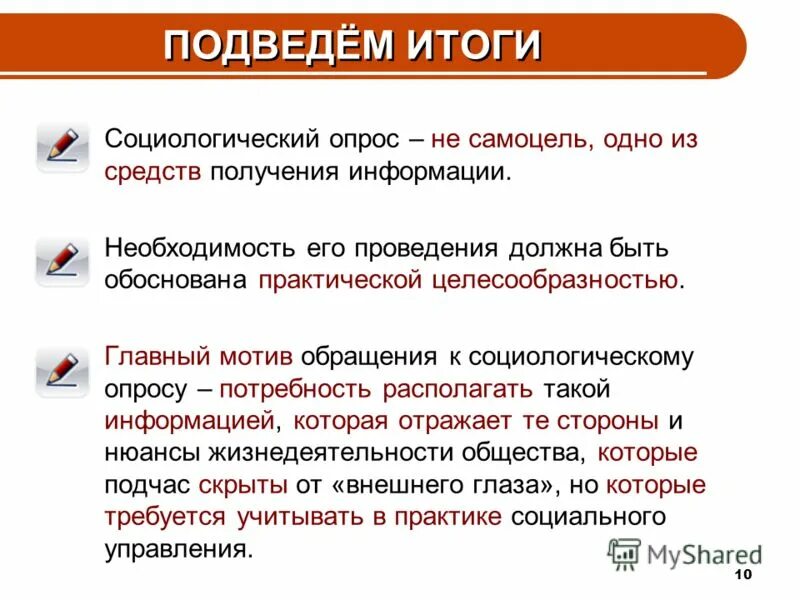 ПОДВЕДЁМ ИТОГИ

Социологический опрос – не самоцель, одно из средств получения информации.

Необходимость его проведения должна быть обоснована практической целесообразностью.

Главный мотив обращения к социологическому опросу – потребность располагать такой информацией, которая отражает те стороны и нюансы жизнедеятельности общества, которые подчас скрыты от «внешнего глаза», но которые требуется учитывать в практике социального управления.

MyShared

10